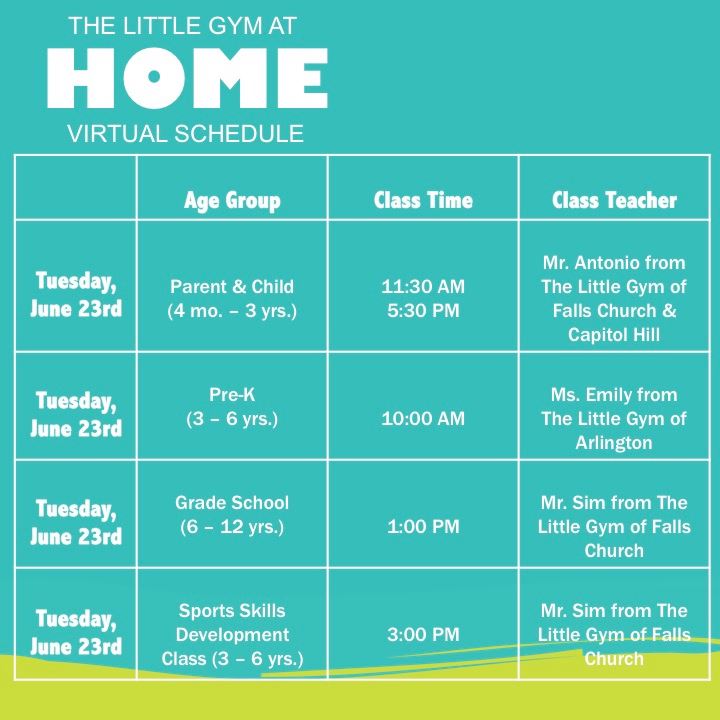 THE LITTLE GYM AT
HOME
VIRTUAL SCHEDULE

| | Age Group | Class Time | Class Teacher |
|---|---|---|---|
| Tuesday, June 23rd | Parent & Child (4 mo. – 3 yrs.) | 11:30 AM 5:30 PM | Mr. Antonio from The Little Gym of Falls Church & Capitol Hill |
| Tuesday, June 23rd | Pre-K (3 – 6 yrs.) | 10:00 AM | Ms. Emily from The Little Gym of Arlington |
| Tuesday, June 23rd | Grade School (6 – 12 yrs.) | 1:00 PM | Mr. Sim from The Little Gym of Falls Church |
| Tuesday, June 23rd | Sports Skills Development Class (3 – 6 yrs.) | 3:00 PM | Mr. Sim from The Little Gym of Falls Church |